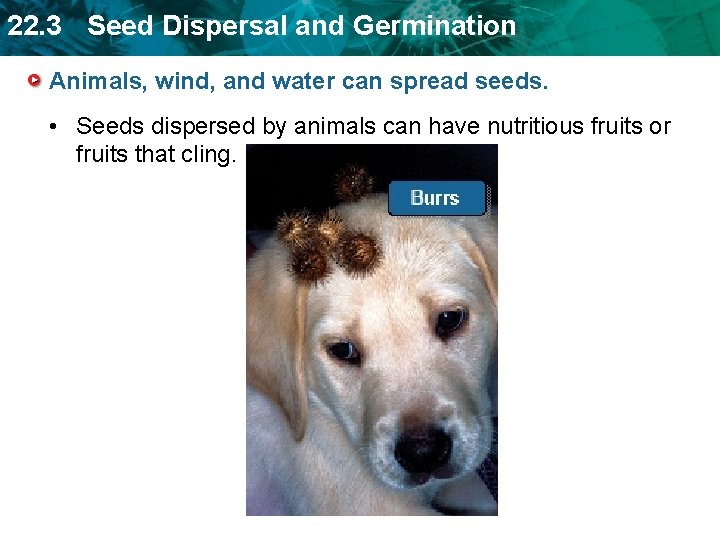 22.3 Seed Dispersal and Germination

Animals, wind, and water can spread seeds.

• Seeds dispersed by animals can have nutritious fruits or fruits that cling.

Burrs